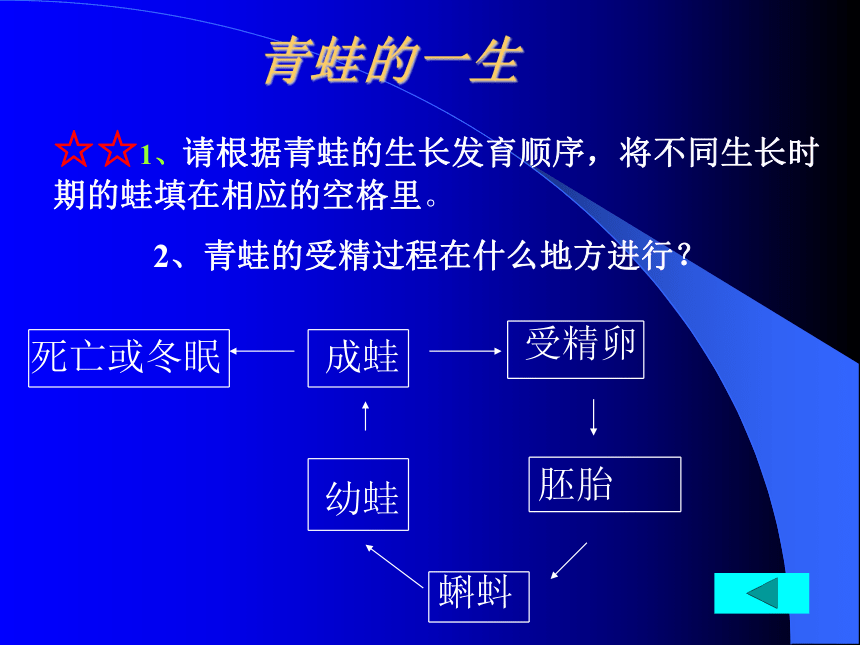 青蛙的一生

☆☆1、请根据青蛙的生长发育顺序，将不同生长时期的蛙填在相应的空格里。

2、青蛙的受精过程在什么地方进行？

死亡或冬眠

成蛙

受精卵

胚胎

蝌蚪

幼蛙